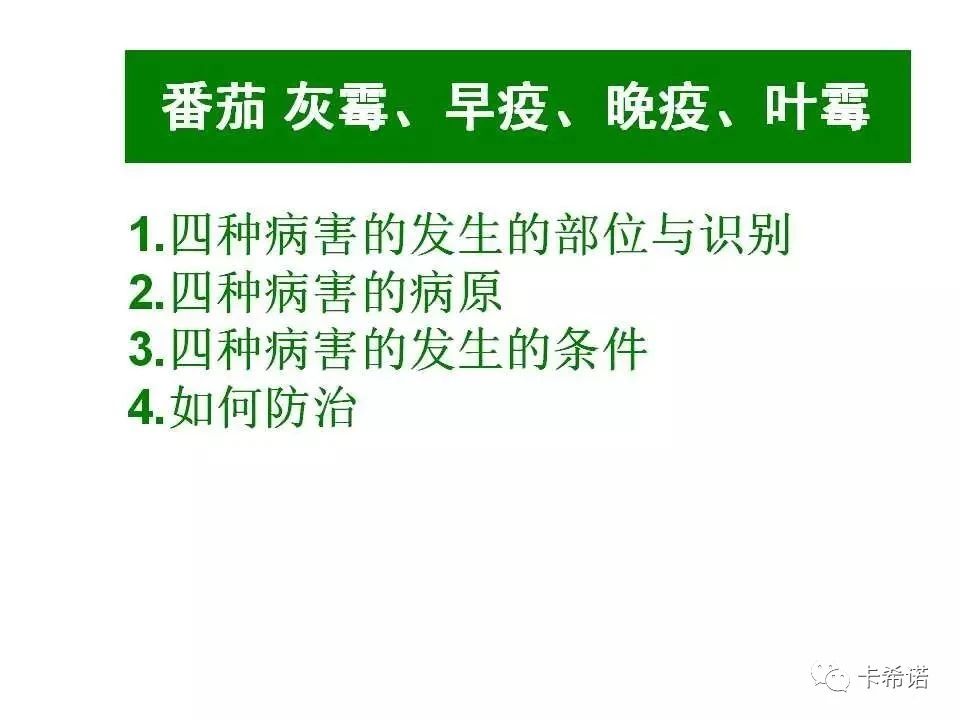 番茄 灰霉、早疫、晚疫、叶霉

1.四种病害的发生的部位与识别
2.四种病害的病原
3.四种病害的发生的条件
4.如何防治

卡希诺